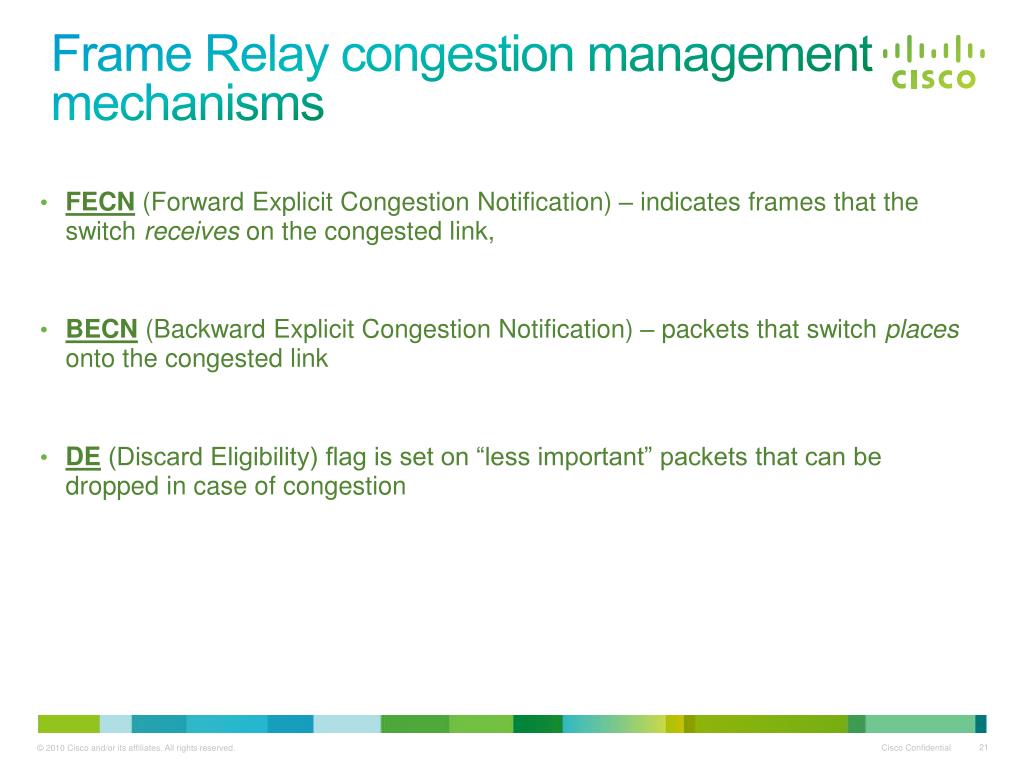 Frame Relay congestion management mechanisms

CISCO

• FECN (Forward Explicit Congestion Notification) – indicates frames that the switch receives on the congested link,

• BECN (Backward Explicit Congestion Notification) – packets that switch places onto the congested link

• DE (Discard Eligibility) flag is set on “less important” packets that can be dropped in case of congestion

© 2010 Cisco and/or its affiliates. All rights reserved.

Cisco Confidential 21